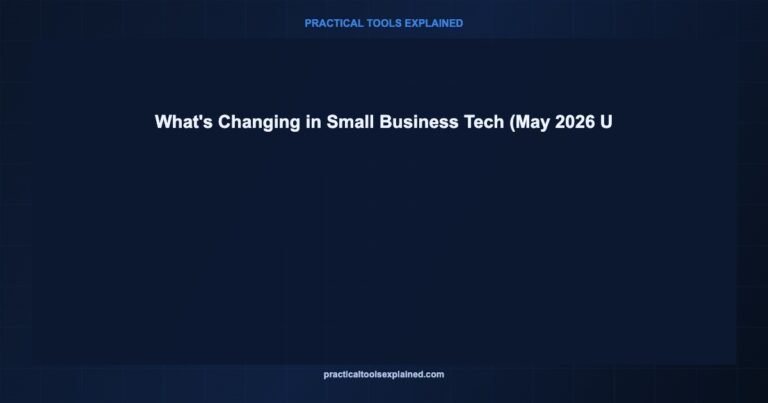 PRACTICAL TOOLS EXPLAINED

What's Changing in Small Business Tech (May 2026 U

practicaltoolsexplained.com